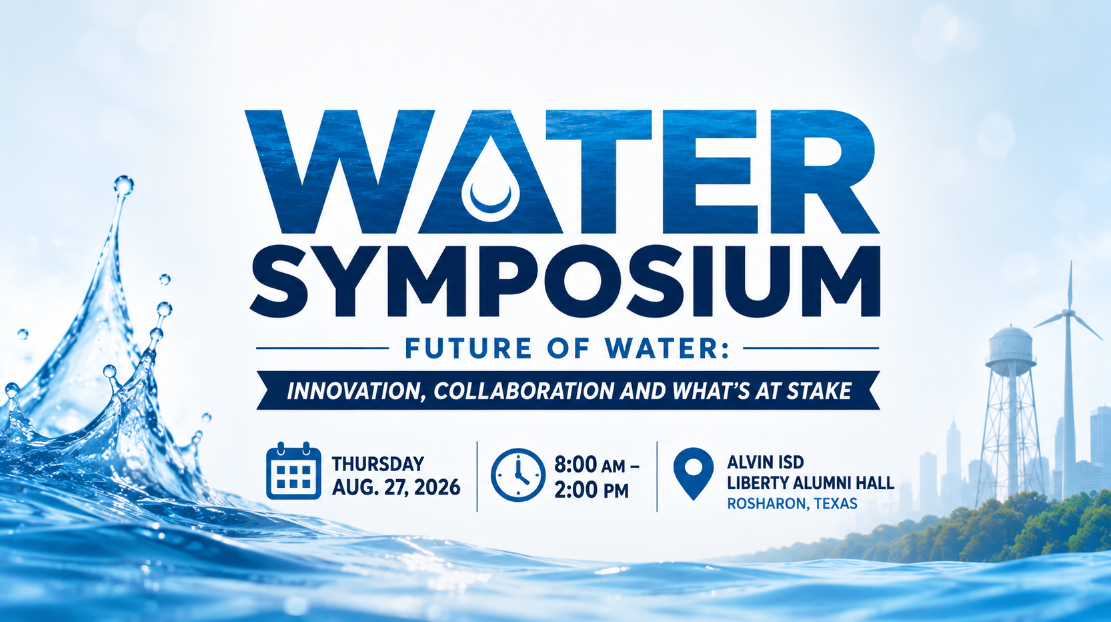 WATER SYMPOSIUM

FUTURE OF WATER:

INNOVATION, COLLABORATION AND WHAT'S AT STAKE

THURSDAY AUG. 27, 2026

8:00 AM – 2:00 PM

ALVIN ISD LIBERTY ALUMNI HALL ROSHARON, TEXAS